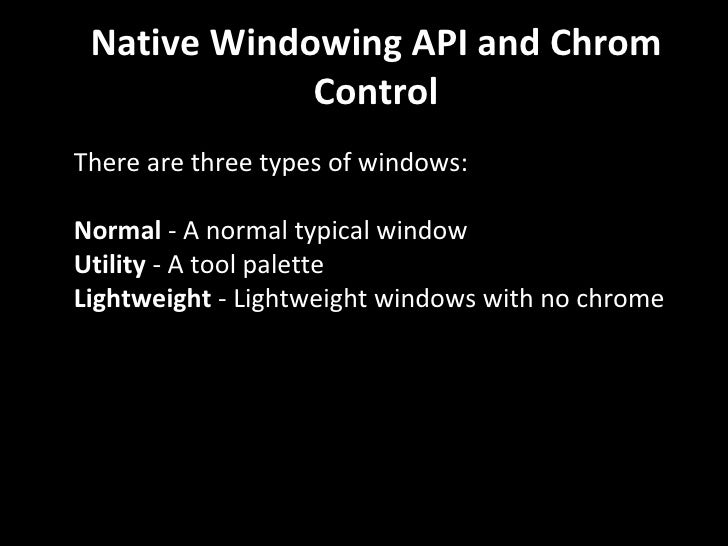 Native Windowing API and Chrom Control

There are three types of windows:

Normal - A normal typical window
Utility - A tool palette
Lightweight - Lightweight windows with no chrome